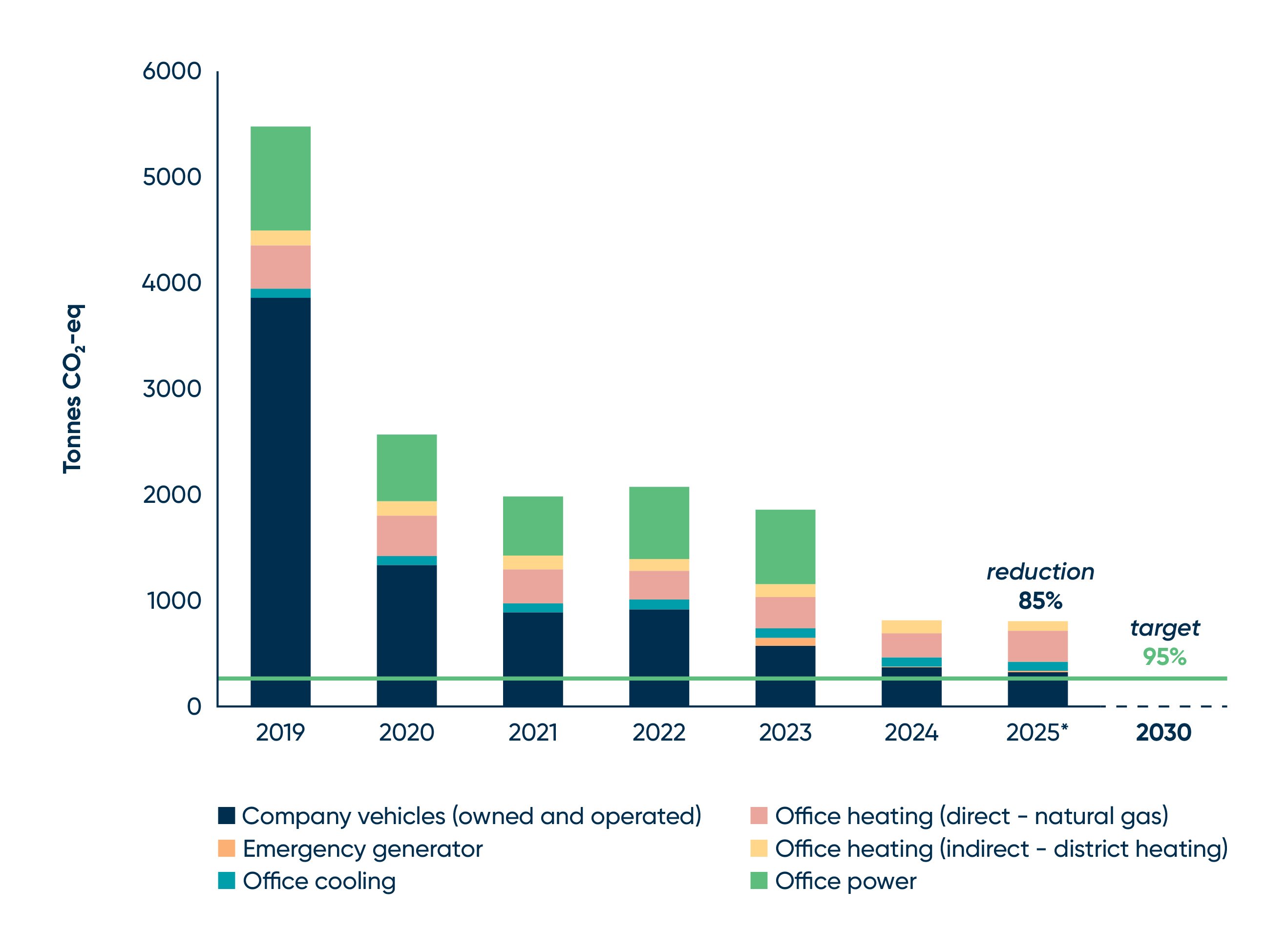 Tonnes $CO_2$-eq

6000
5000
4000
3000
2000
1000
0

reduction
85%

target
95%

2019
2020
2021
2022
2023
2024
2025*
2030

Company vehicles (owned and operated)
Emergency generator
Office cooling
Office heating (direct - natural gas)
Office heating (indirect - district heating)
Office power